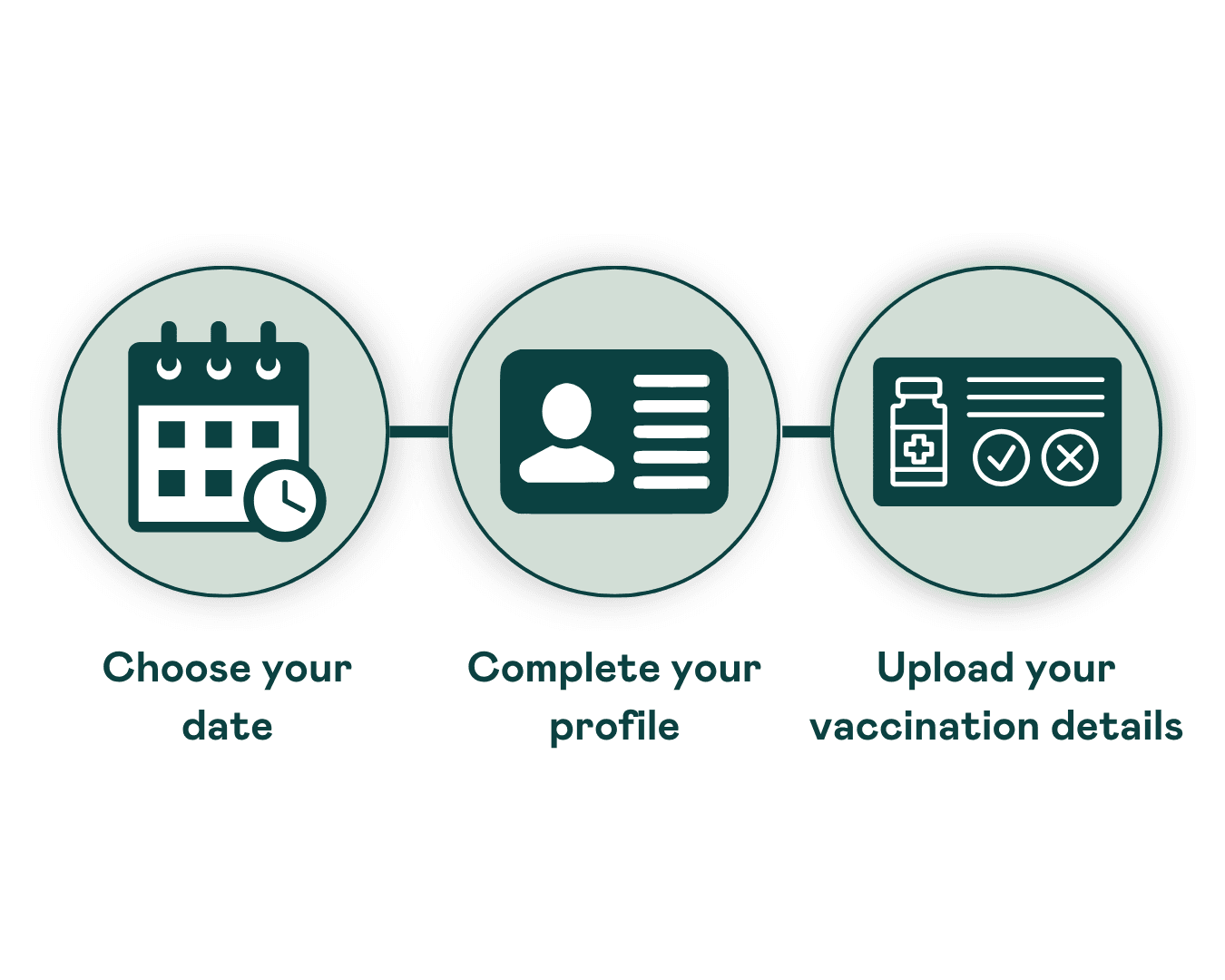 Choose your date

Complete your profile

Upload your vaccination details